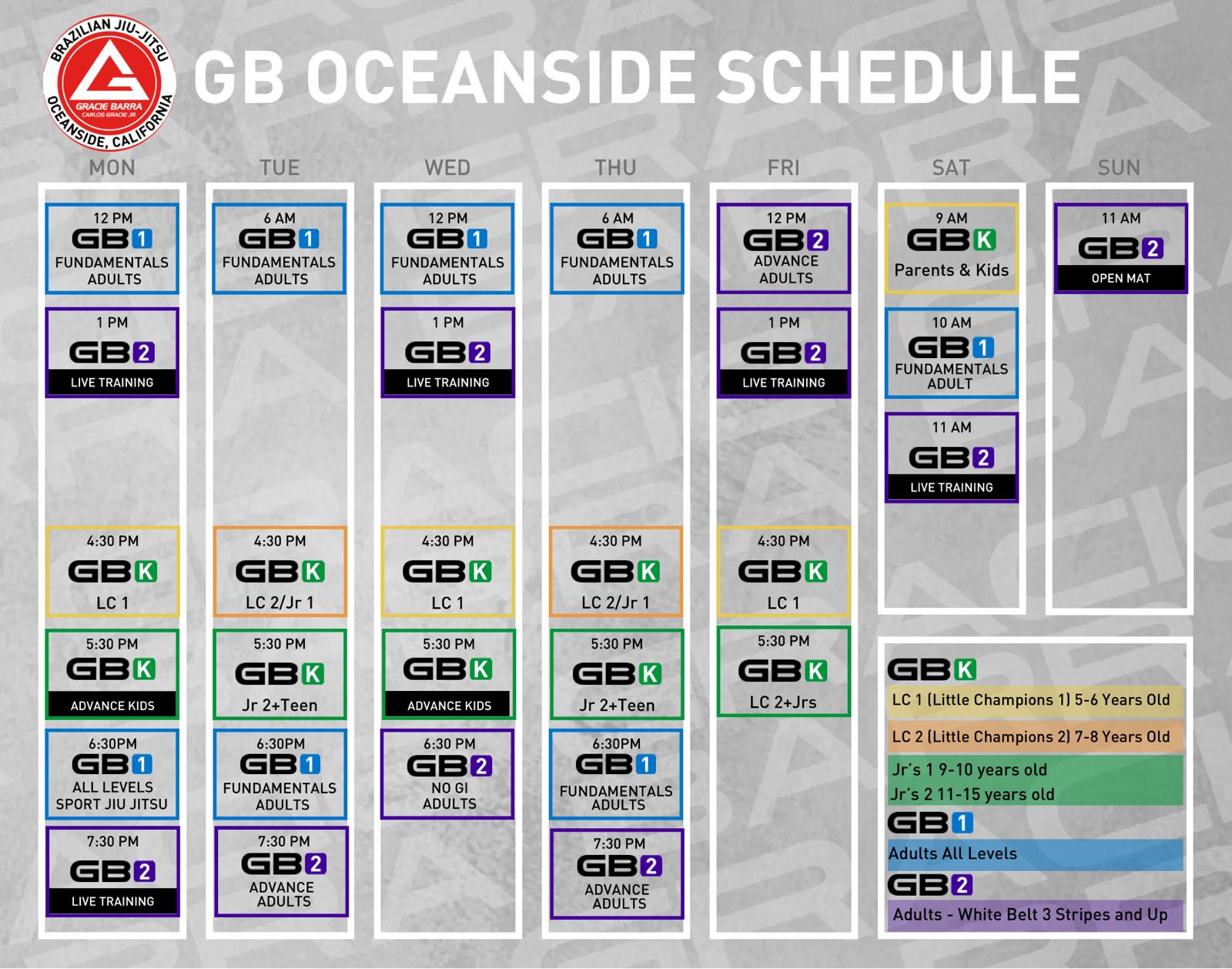 BRAZILIAN JIU-JITSU
GRACIE BARRA
CARLOS GRACIE JR.
OCEANSIDE, CALIFORNIA

GB OCEANSIDE SCHEDULE

MON

12 PM
GB1
FUNDAMENTALS ADULTS

1 PM
GB2
LIVE TRAINING

4:30 PM
GBK
LC 1

5:30 PM
GBK
ADVANCE KIDS

6:30PM
GB1
ALL LEVELS SPORT JIU JITSU

7:30 PM
GB2
LIVE TRAINING

TUE

6 AM
GB1
FUNDAMENTALS ADULTS

4:30 PM
GBK
LC 2/Jr 1

5:30 PM
GBK
Jr 2+Teen

6:30PM
GB1
FUNDAMENTALS ADULTS

7:30 PM
GB2
ADVANCE ADULTS

WED

12 PM
GB1
FUNDAMENTALS ADULTS

1 PM
GB2
LIVE TRAINING

4:30 PM
GBK
LC 1

5:30 PM
GBK
ADVANCE KIDS

6:30 PM
GB2
NO GI ADULTS

THU

6 AM
GB1
FUNDAMENTALS ADULTS

4:30 PM
GBK
LC 2/Jr 1

5:30 PM
GBK
Jr 2+Teen

6:30PM
GB1
FUNDAMENTALS ADULTS

7:30 PM
GB2
ADVANCE ADULTS

FRI

12 PM
GB2
ADVANCE ADULTS

1 PM
GB2
LIVE TRAINING

4:30 PM
GBK
LC 1

5:30 PM
GBK
LC 2+Jrs

SAT

9 AM
GBK
Parents & Kids

10 AM
GB1
FUNDAMENTALS ADULT

11 AM
GB2
LIVE TRAINING

SUN

11 AM
GB2
OPEN MAT

GBK
LC 1 (Little Champions 1) 5-6 Years Old
LC 2 (Little Champions 2) 7-8 Years Old
Jr's 1 9-10 years old
Jr's 2 11-15 years old
GB1
Adults All Levels
GB2
Adults - White Belt 3 Stripes and Up